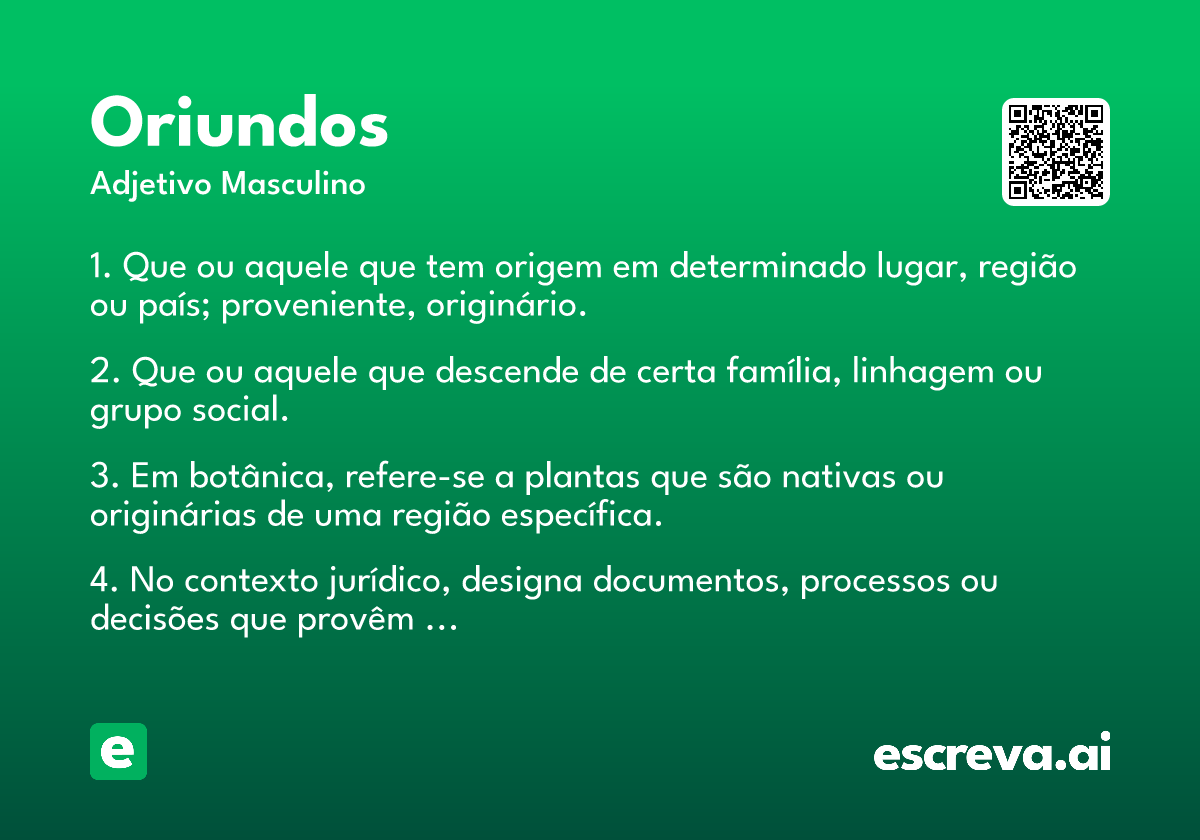 Oriundos
Adjetivo Masculino

1. Que ou aquele que tem origem em determinado lugar, região ou país; proveniente, originário.

2. Que ou aquele que descende de certa família, linhagem ou grupo social.

3. Em botânica, refere-se a plantas que são nativas ou originárias de uma região específica.

4. No contexto jurídico, designa documentos, processos ou decisões que provêm …

e

escreva.ai